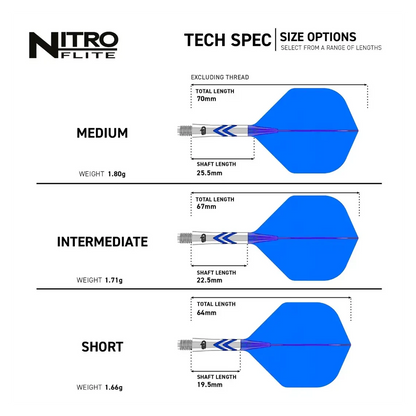 NITRO FLITE

TECH SPEC | SIZE OPTIONS
SELECT FROM A RANGE OF LENGTHS

EXCLUDING THREAD

TOTAL LENGTH
70mm

MEDIUM

SHAFT LENGTH
25.5mm

WEIGHT 1.80g

TOTAL LENGTH
67mm

INTERMEDIATE

SHAFT LENGTH
22.5mm

WEIGHT 1.71g

TOTAL LENGTH
64mm

SHORT

SHAFT LENGTH
19.5mm

WEIGHT 1.66g